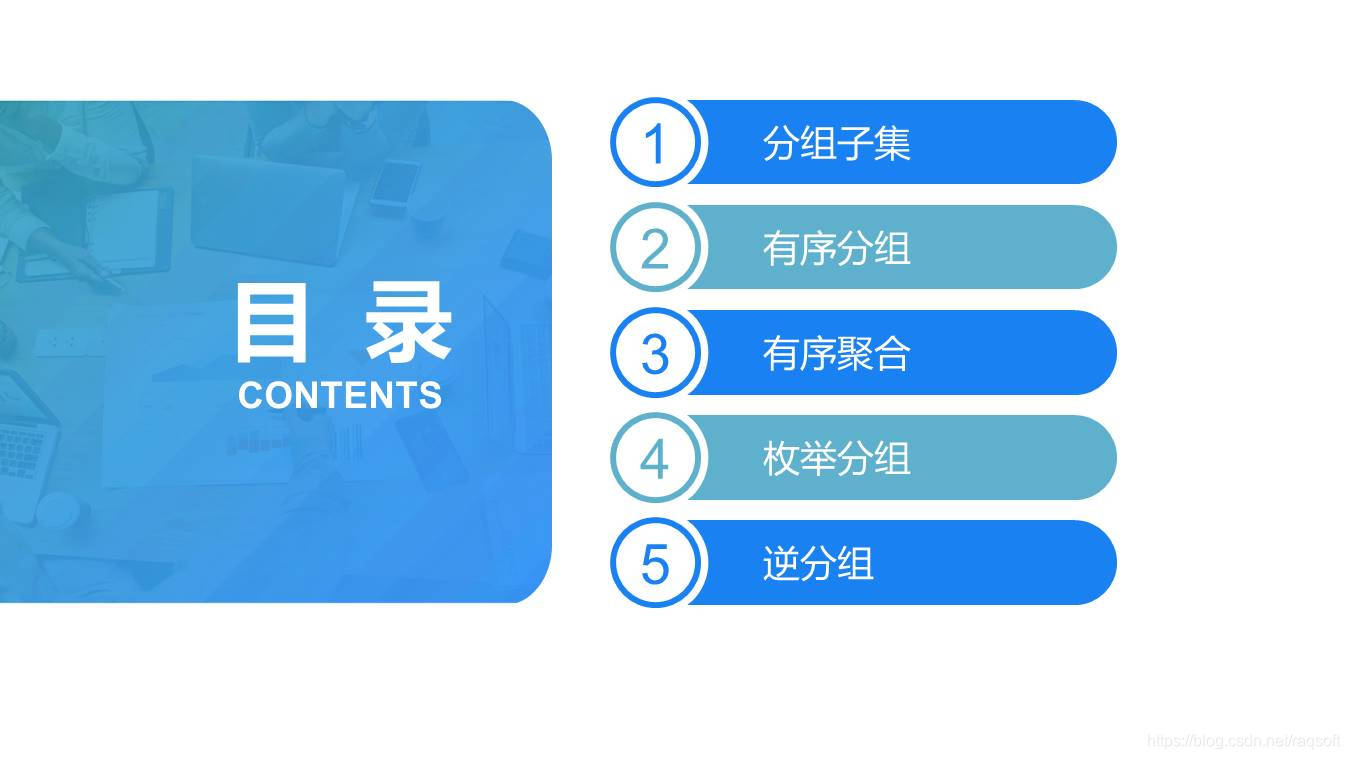 目 录
CONTENTS

1 分组子集

2 有序分组

3 有序聚合

4 枚举分组

5 逆分组

https://blog.csdn.net/raqsoft